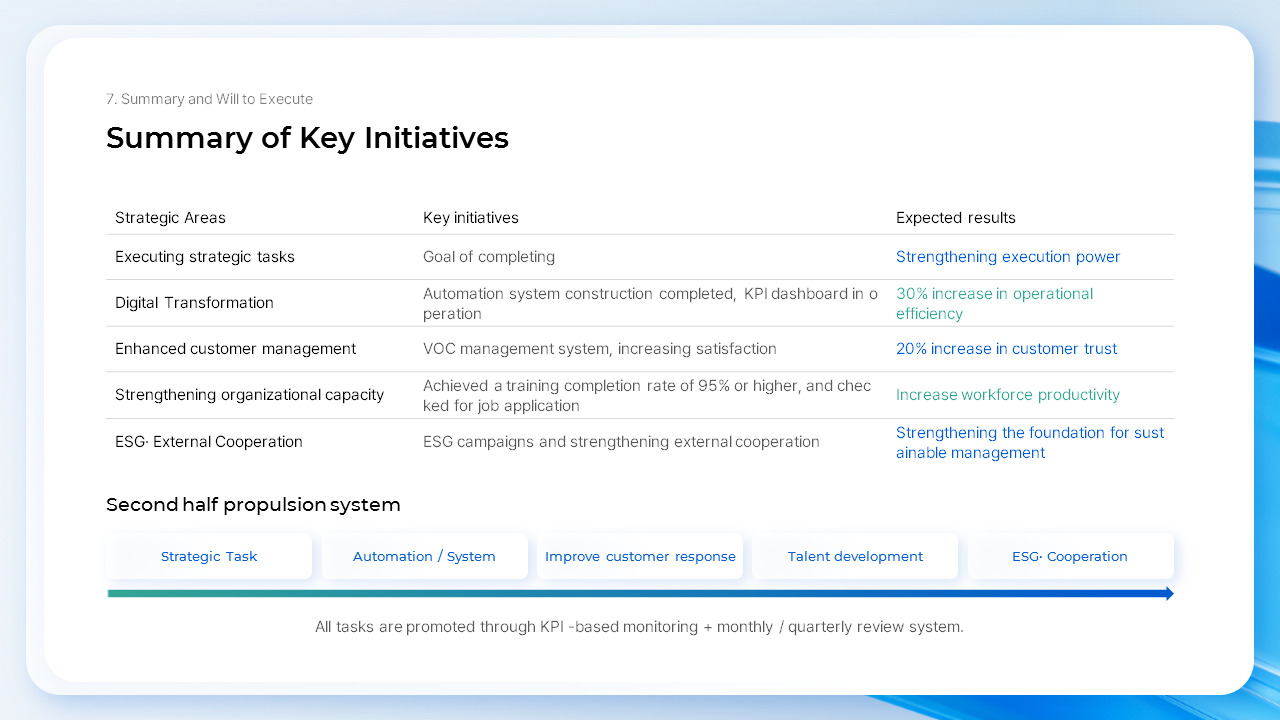 7. Summary and Will to Execute

Summary of Key Initiatives

| Strategic Areas | Key initiatives | Expected results |
|---|---|---|
| Executing strategic tasks | Goal of completing | Strengthening execution power |
| Digital Transformation | Automation system construction completed, KPI dashboard in operation | 30% increase in operational efficiency |
| Enhanced customer management | VOC management system, increasing satisfaction | 20% increase in customer trust |
| Strengthening organizational capacity | Achieved a training completion rate of 95% or higher, and checked for job application | Increase workforce productivity |
| ESG· External Cooperation | ESG campaigns and strengthening external cooperation | Strengthening the foundation for sustainable management |

Second half propulsion system

Strategic Task

Automation / System

Improve customer response

Talent development

ESG· Cooperation

All tasks are promoted through KPI -based monitoring + monthly / quarterly review system.